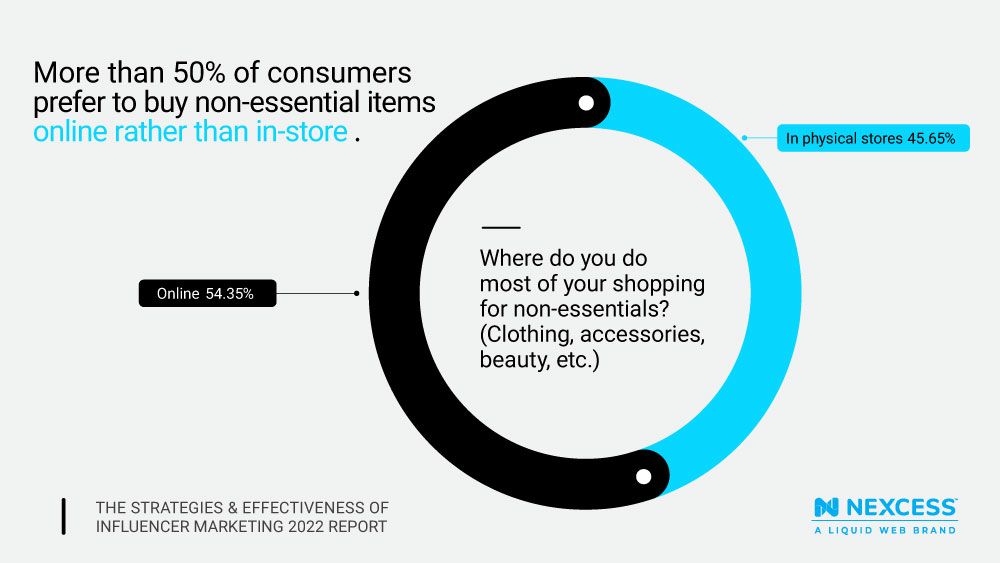 More than 50% of consumers prefer to buy non-essential items online rather than in-store .

In physical stores 45.65%

Online 54.35%

Where do you do most of your shopping for non-essentials? (Clothing, accessories, beauty, etc.)

THE STRATEGIES & EFFECTIVENESS OF INFLUENCER MARKETING 2022 REPORT

NEXCESS
A LIQUID WEB BRAND